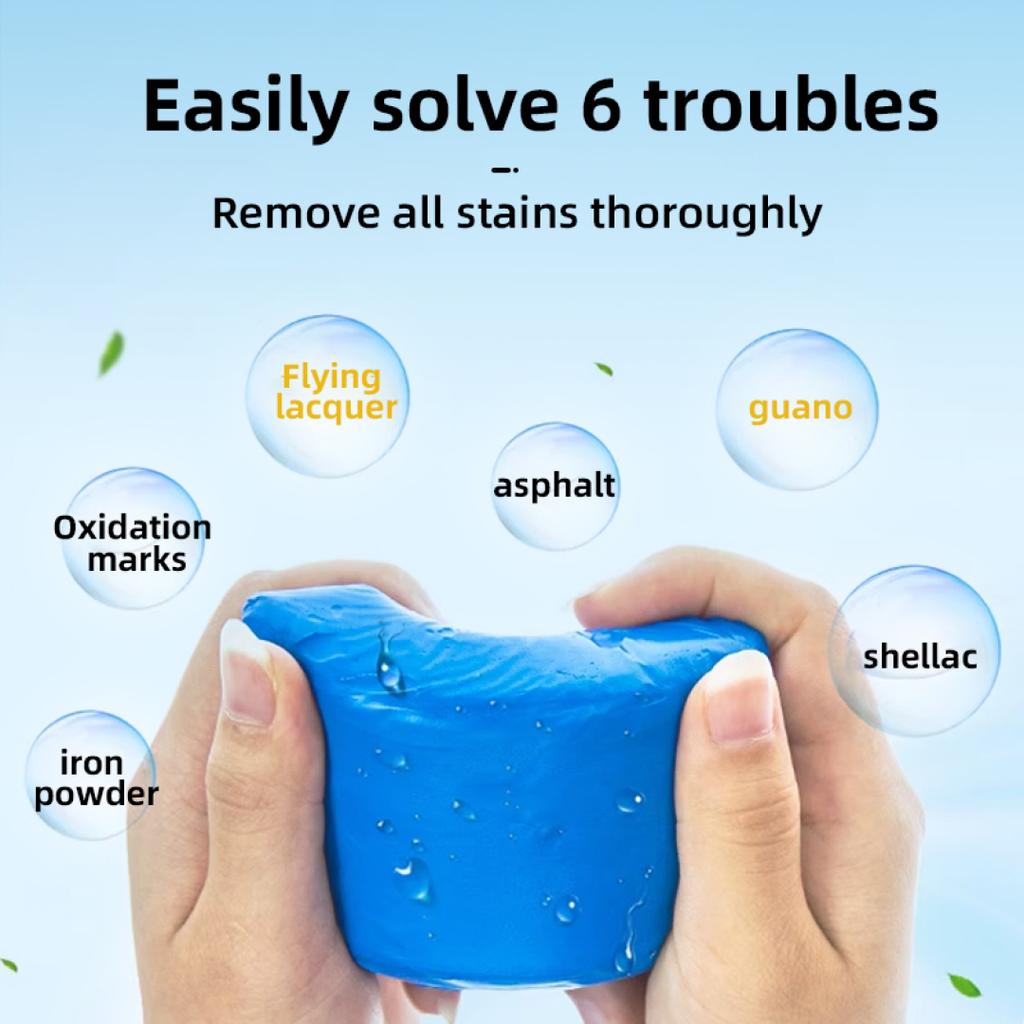 Easily solve 6 troubles

Remove all stains thoroughly

Flying lacquer

guano

asphalt

Oxidation marks

shellac

iron powder